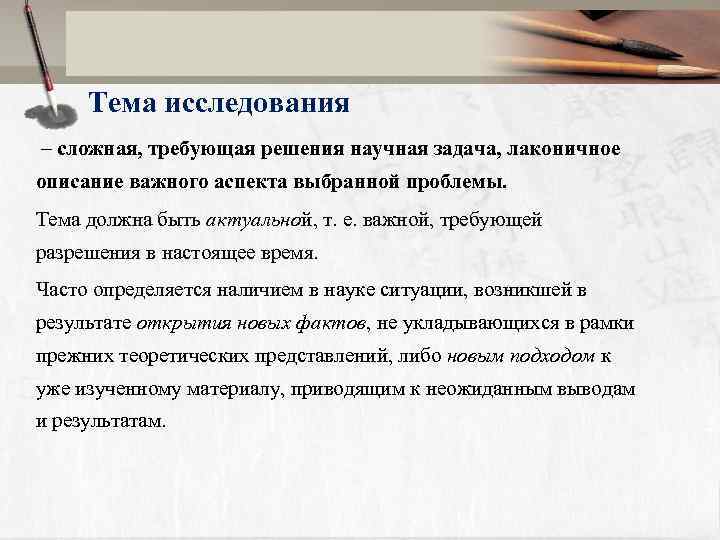 Тема исследования

– сложная, требующая решения научная задача, лаконичное описание важного аспекта выбранной проблемы.

Тема должна быть актуальной, т. е. важной, требующей разрешения в настоящее время.

Часто определяется наличием в науке ситуации, возникшей в результате открытия новых фактов, не укладывающихся в рамки прежних теоретических представлений, либо новым подходом к уже изученному материалу, приводящим к неожиданным выводам и результатам.